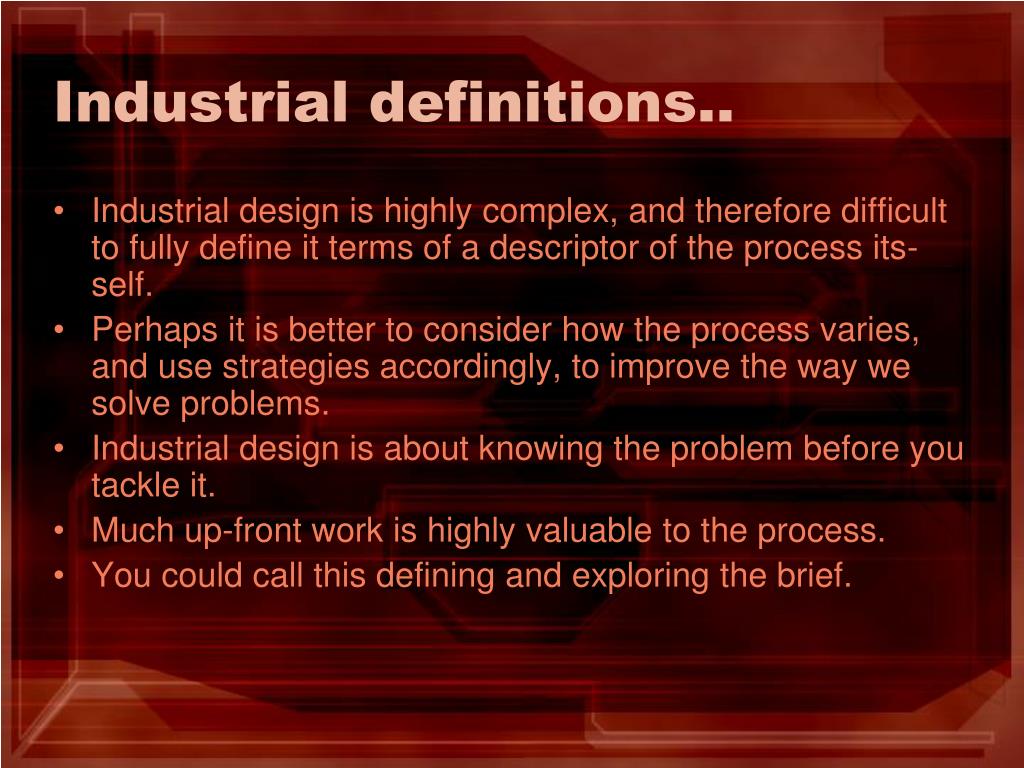 Industrial definitions..

• Industrial design is highly complex, and therefore difficult to fully define it terms of a descriptor of the process its-self.
• Perhaps it is better to consider how the process varies, and use strategies accordingly, to improve the way we solve problems.
• Industrial design is about knowing the problem before you tackle it.
• Much up-front work is highly valuable to the process.
• You could call this defining and exploring the brief.